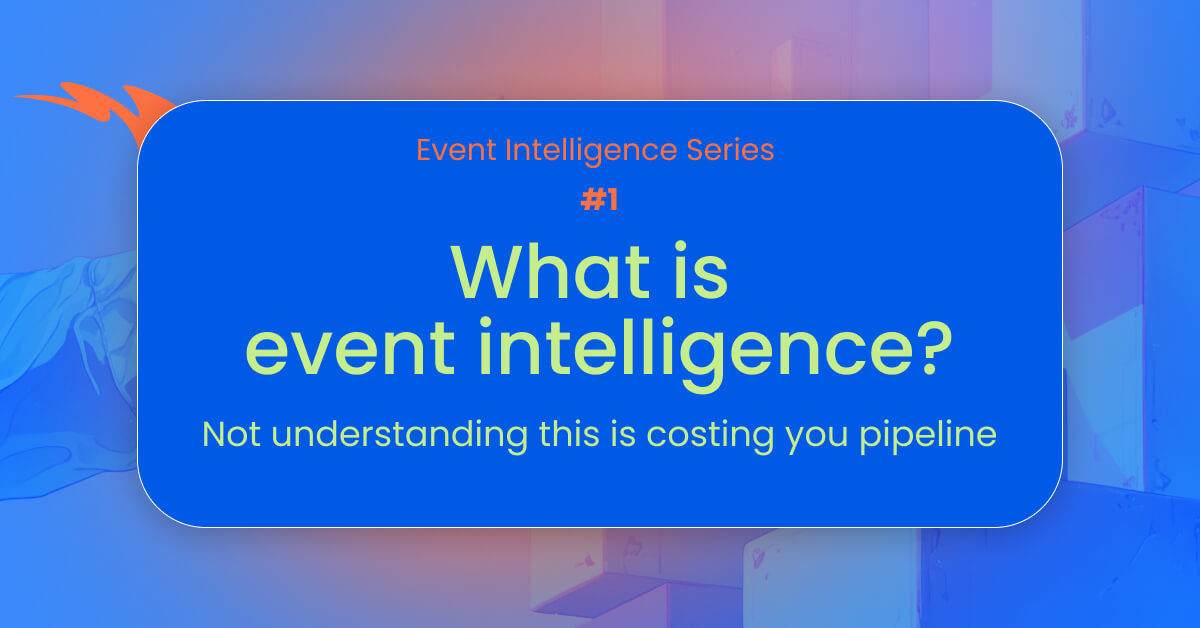 Event Intelligence Series

#1

What is event intelligence?

Not understanding this is costing you pipeline